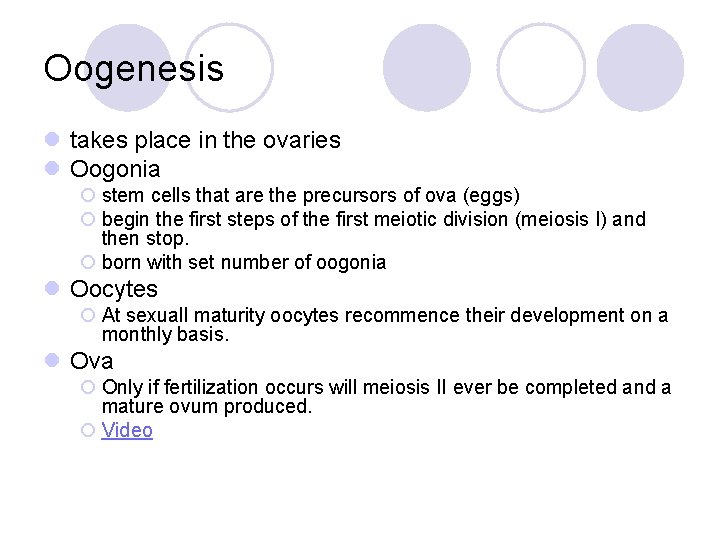 Oogenesis

- takes place in the ovaries
- Oogonia
  - stem cells that are the precursors of ova (eggs)
  - begin the first steps of the first meiotic division (meiosis I) and then stop.
  - born with set number of oogonia
- Oocytes
  - At sexuall maturity oocytes recommence their development on a monthly basis.
- Ova
  - Only if fertilization occurs will meiosis II ever be completed and a mature ovum produced.
  - Video